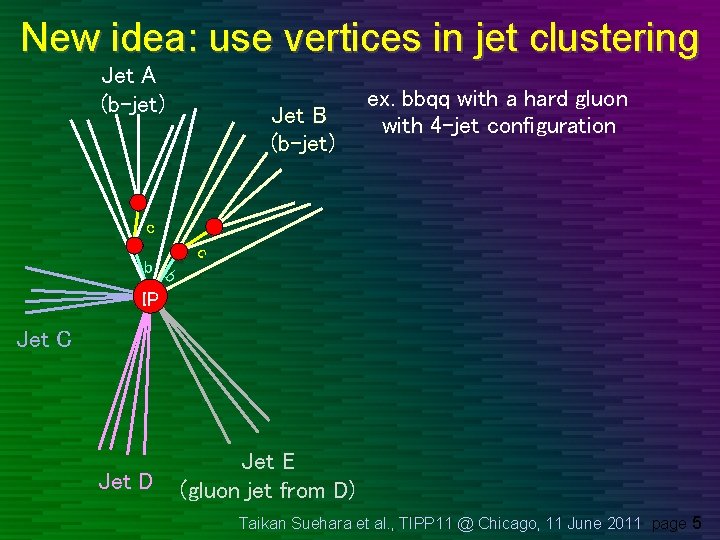 New idea: use vertices in jet clustering

Jet A
(b-jet)

Jet B
(b-jet)

ex. bbqq with a hard gluon
with 4-jet configuration

c

c

b

b

IP

Jet C

Jet D

Jet E
(gluon jet from D)

Taikan Suehara et al., TIPP11 @ Chicago, 11 June 2011 page 5